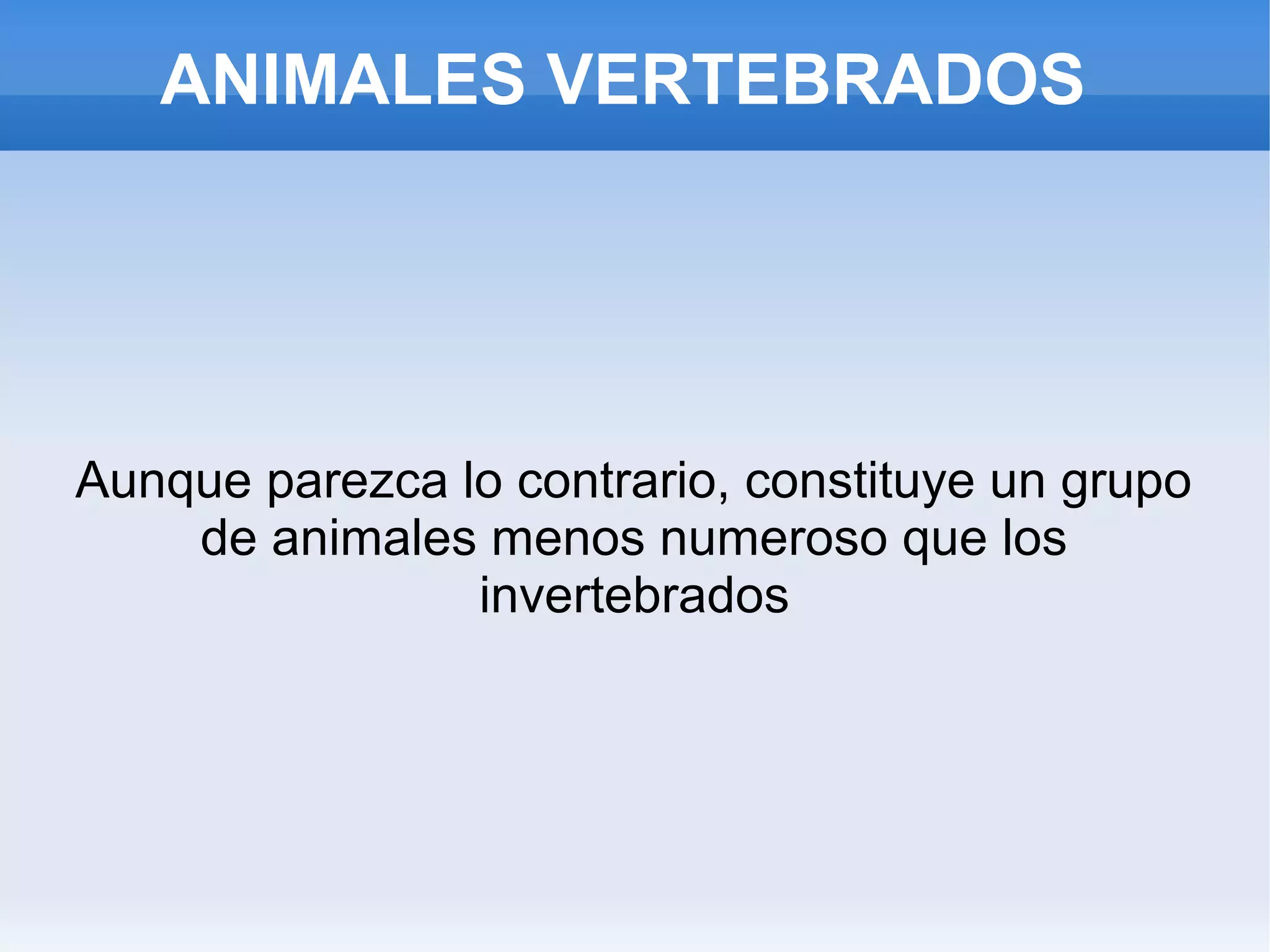 ANIMALES VERTEBRADOS

Aunque parezca lo contrario, constituye un grupo de animales menos numeroso que los invertebrados